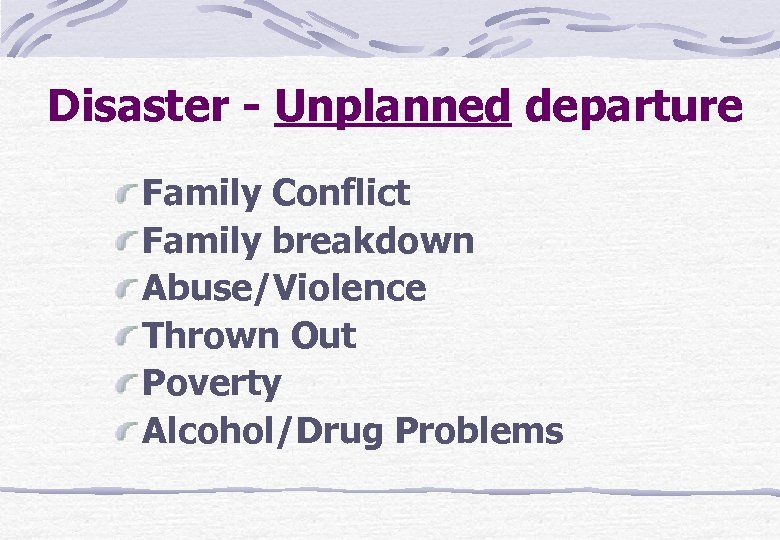 Disaster - Unplanned departure

Family Conflict
Family breakdown
Abuse/Violence
Thrown Out
Poverty
Alcohol/Drug Problems